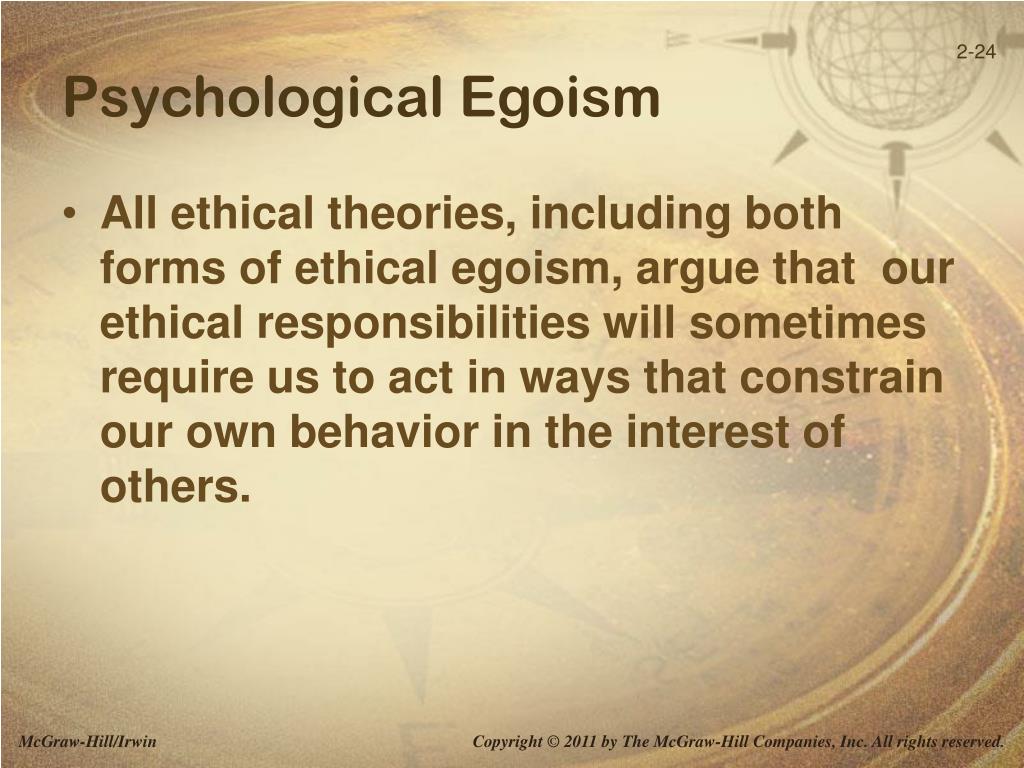 2-24

Psychological Egoism

• All ethical theories, including both forms of ethical egoism, argue that our ethical responsibilities will sometimes require us to act in ways that constrain our own behavior in the interest of others.

McGraw-Hill/Irwin

Copyright © 2011 by The McGraw-Hill Companies, Inc. All rights reserved.